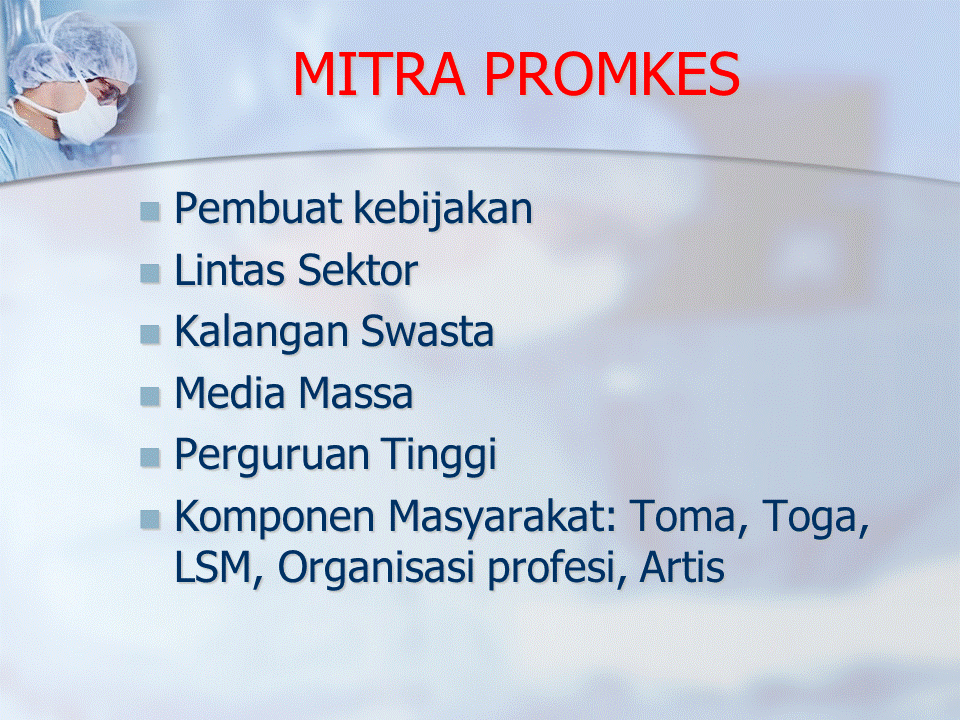 MITRA PROMKES

- Pembuat kebijakan
- Lintas Sektor
- Kalangan Swasta
- Media Massa
- Perguruan Tinggi
- Komponen Masyarakat: Toma, Toga, LSM, Organisasi profesi, Artis